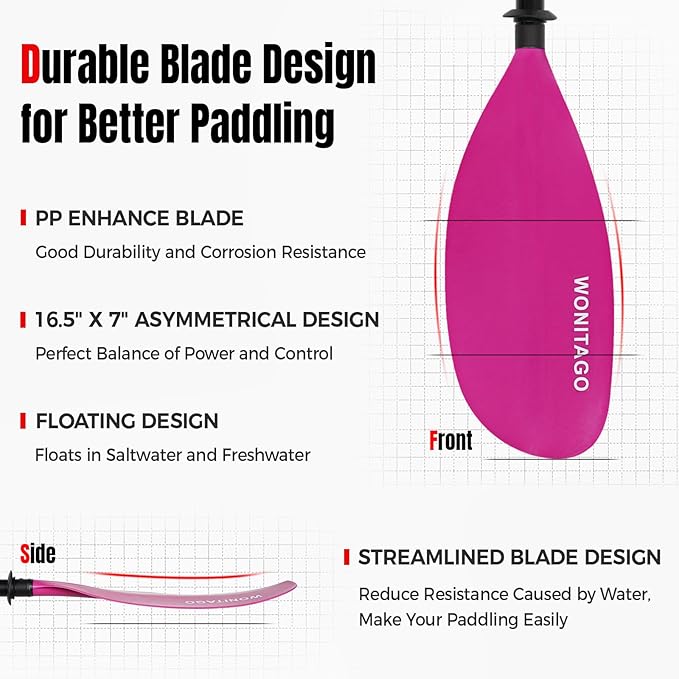 Durable Blade Design for Better Paddling

PP ENHANCE BLADE

Good Durability and Corrosion Resistance

16.5" X 7" ASYMMETRICAL DESIGN

Perfect Balance of Power and Control

FLOATING DESIGN

Floats in Saltwater and Freshwater

WONITAGO

Front

Side

WONITAGO

STREAMLINED BLADE DESIGN

Reduce Resistance Caused by Water, Make Your Paddling Easily